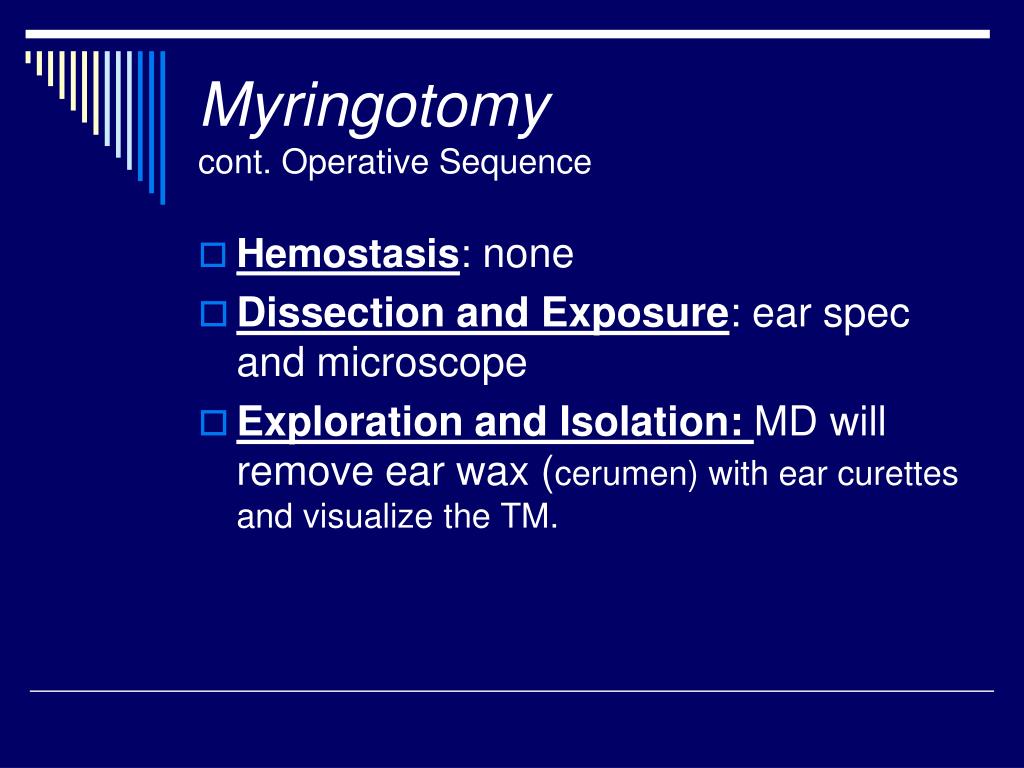 Myringotomy
cont. Operative Sequence

Hemostasis: none

Dissection and Exposure: ear spec and microscope

Exploration and Isolation: MD will remove ear wax (cerumen) with ear curettes and visualize the TM.